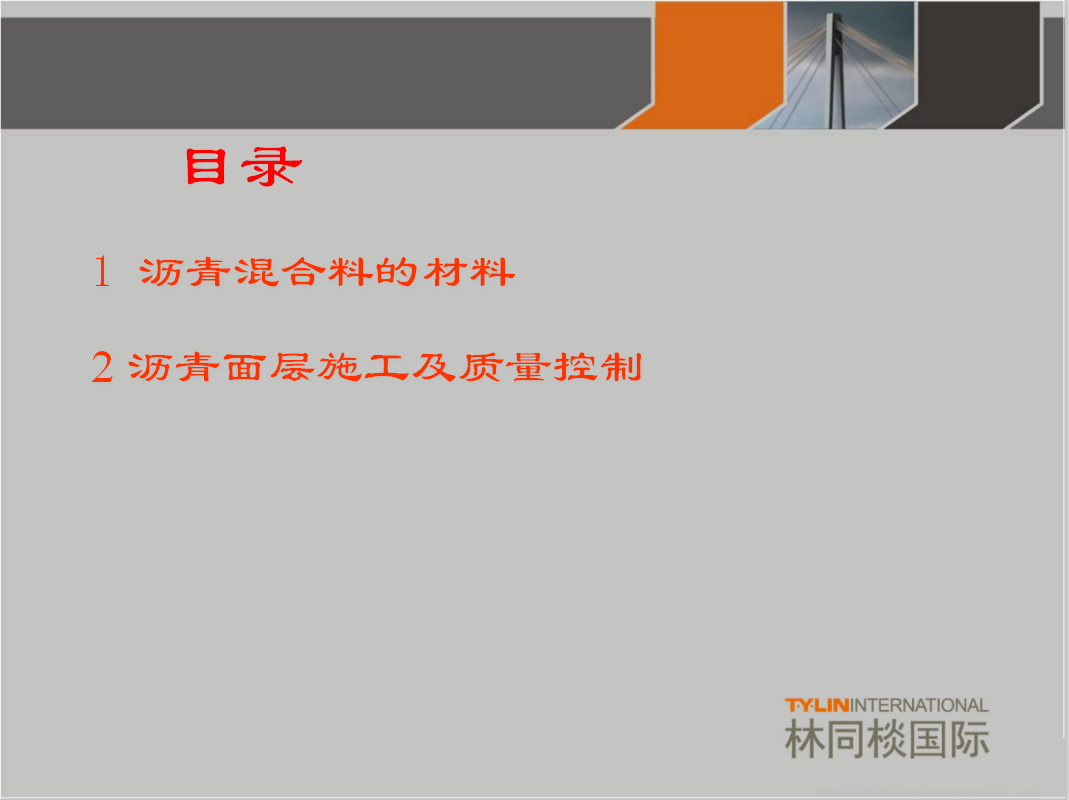 目录

1 沥青混合料的材料

2 沥青面层施工及质量控制

T·Y·LIN INTERNATIONAL
林同棪国际